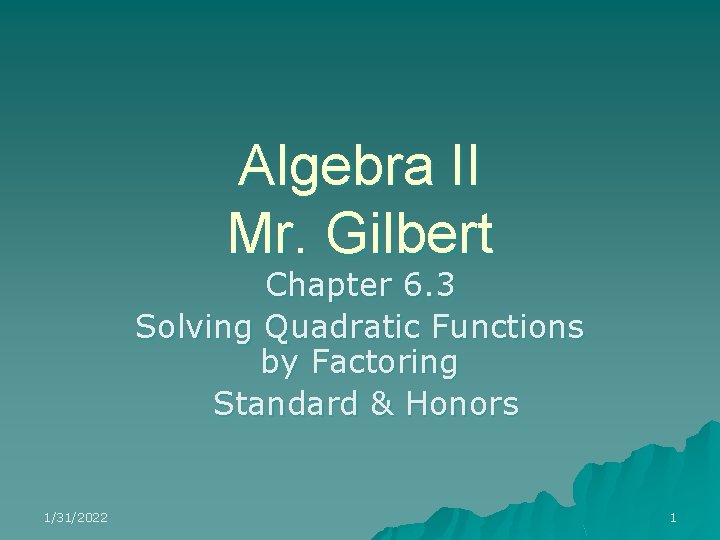 Algebra II
Mr. Gilbert

Chapter 6.3

Solving Quadratic Functions by Factoring

Standard & Honors

1/31/2022

1